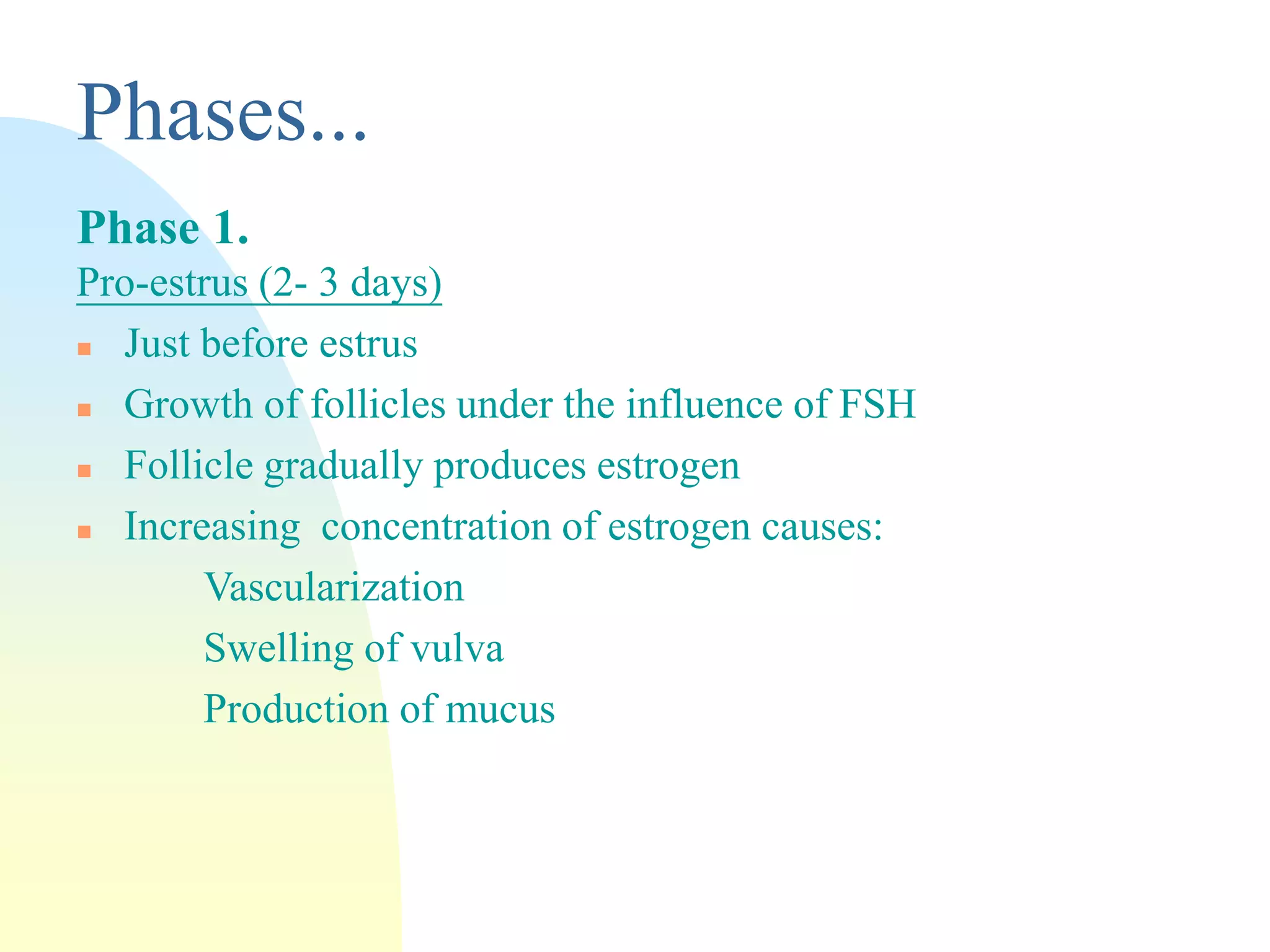 Phases...

Phase 1.

Pro-estrus (2- 3 days)

- Just before estrus
- Growth of follicles under the influence of FSH
- Follicle gradually produces estrogen
- Increasing concentration of estrogen causes:

Vascularization

Swelling of vulva

Production of mucus